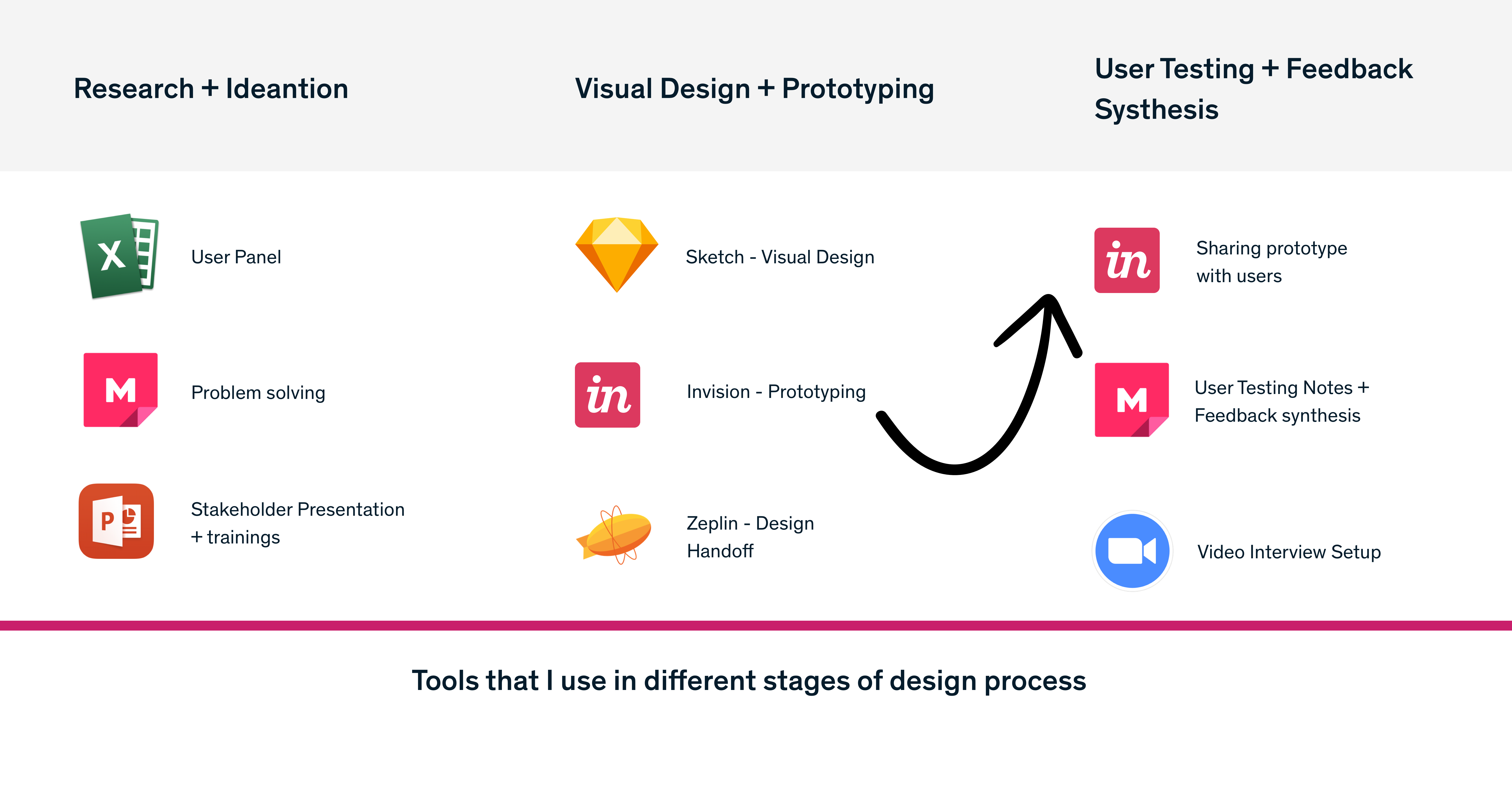 Research + Ideantion

X User Panel

M Problem solving

P Stakeholder Presentation + trainings

Visual Design + Prototyping

Sketch - Visual Design

in Invision - Prototyping

Zeplin - Design Handoff

User Testing + Feedback Systhesis

in Sharing prototype with users

M User Testing Notes + Feedback synthesis

Video Interview Setup

Tools that I use in different stages of design process